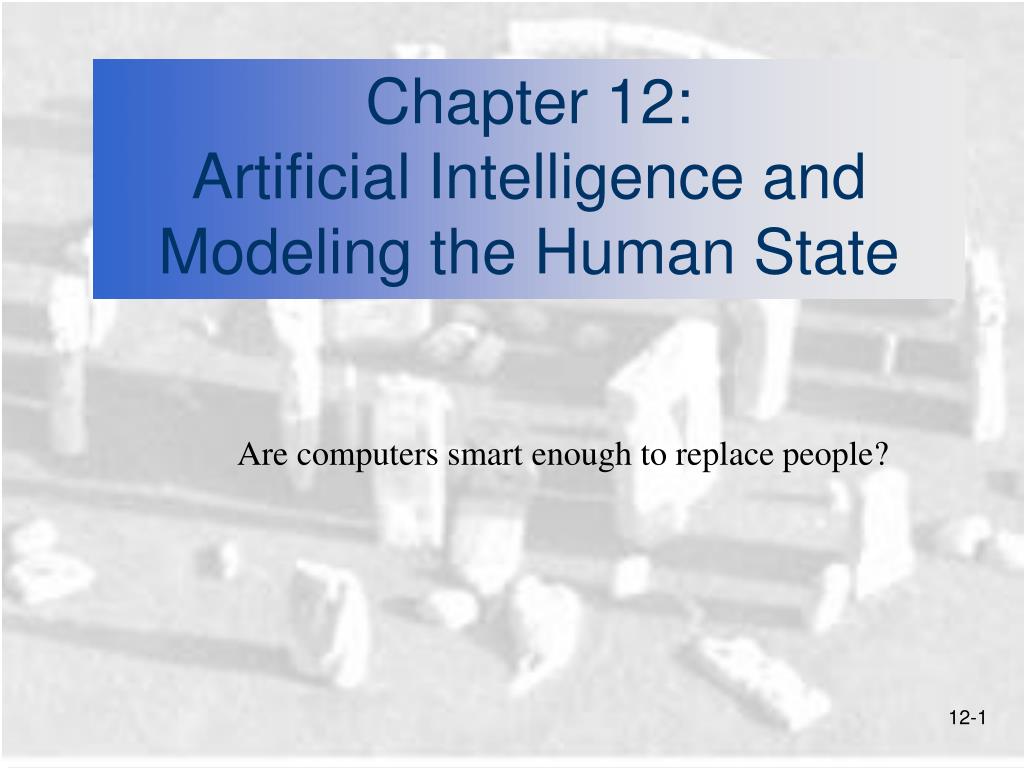 Chapter 12:
Artificial Intelligence and Modeling the Human State

Are computers smart enough to replace people?

12-1